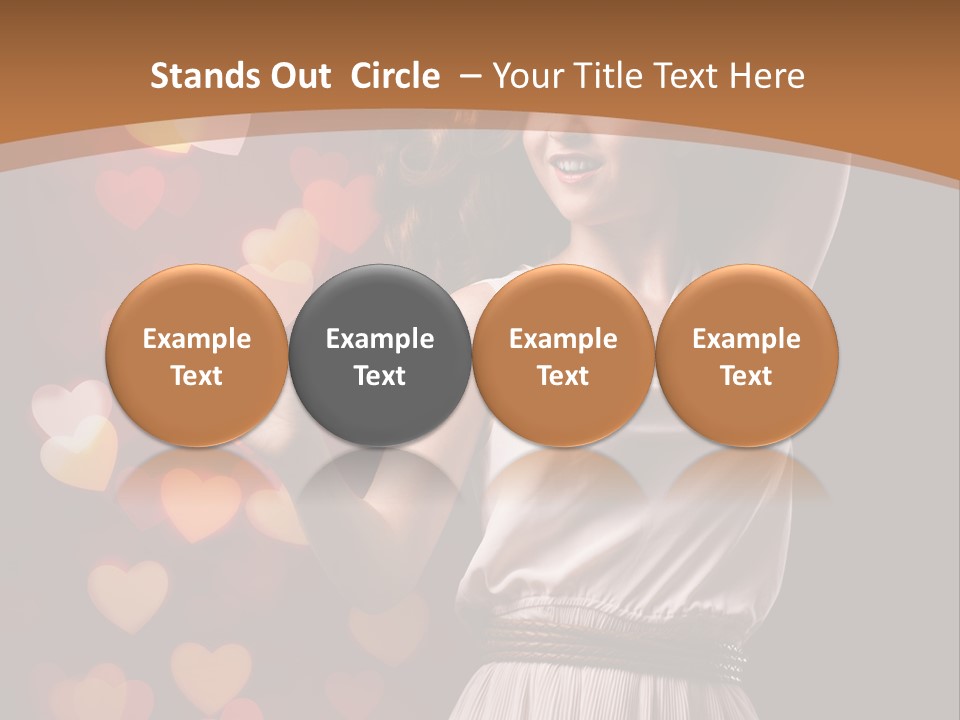 Stands Out Circle – Your Title Text Here

Example Text

Example Text

Example Text

Example Text